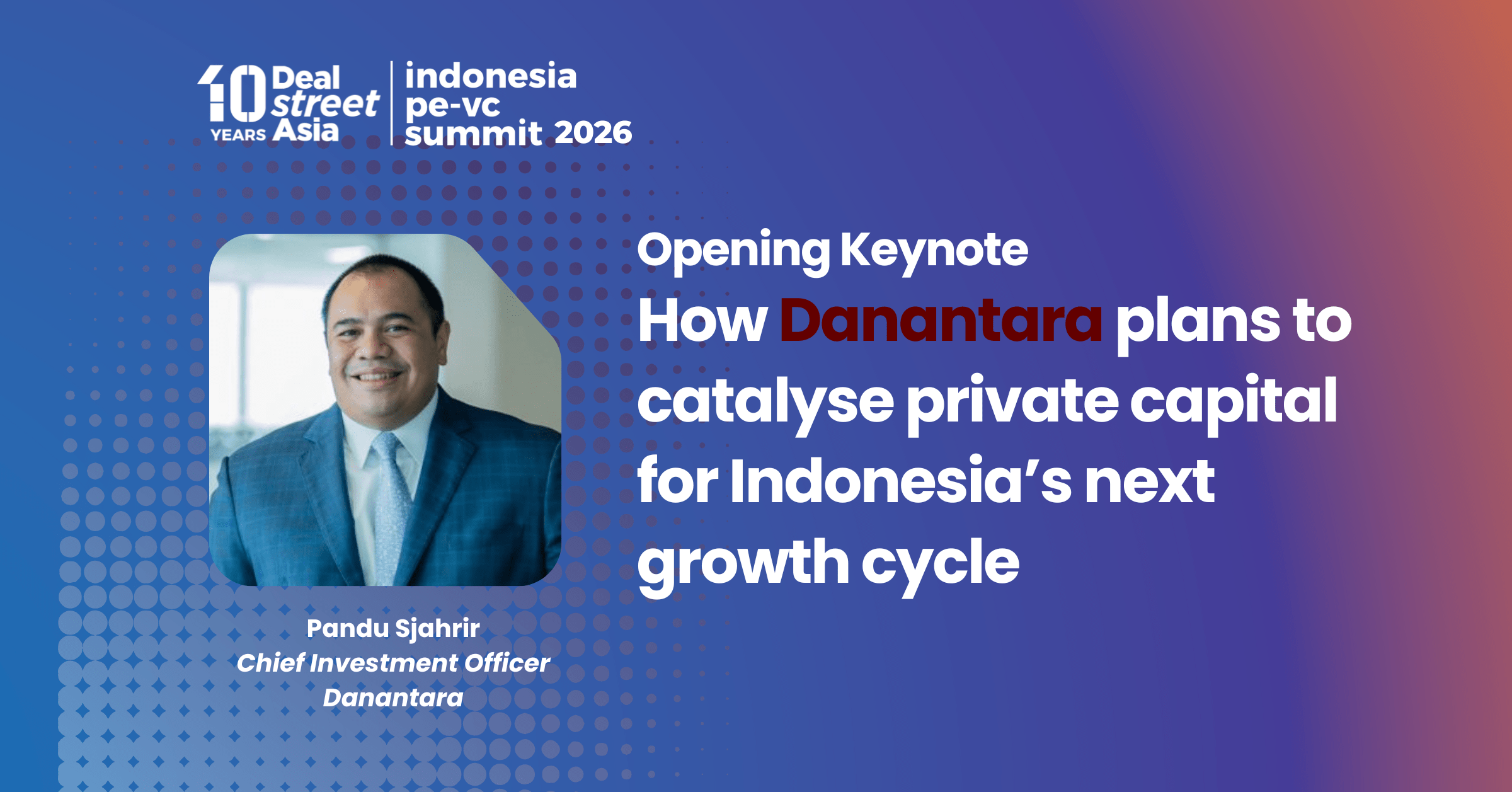 10 YEARS Deal street Asia

indonesia pe-vc summit 2026

Opening Keynote

How Danantara plans to catalyse private capital for Indonesia's next growth cycle

Pandu Sjahrir
Chief Investment Officer
Danantara